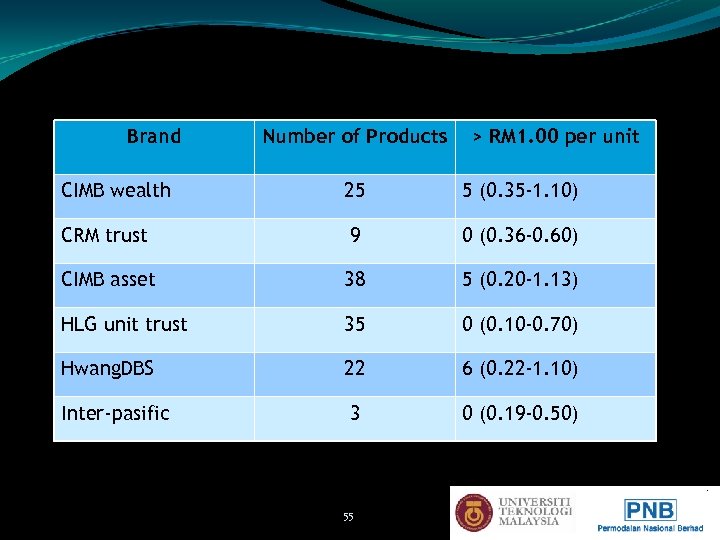 | Brand | Number of Products | > RM1.00 per unit |
|---|---|---|
| CIMB wealth | 25 | 5 (0.35-1.10) |
| CRM trust | 9 | 0 (0.36-0.60) |
| CIMB asset | 38 | 5 (0.20-1.13) |
| HLG unit trust | 35 | 0 (0.10-0.70) |
| HwangDBS | 22 | 6 (0.22-1.10) |
| Inter-pasific | 3 | 0 (0.19-0.50) |

55

UNIVERSITI TEKNOLOGI MALAYSIA

PNB
Permodalan Nasional Berhad